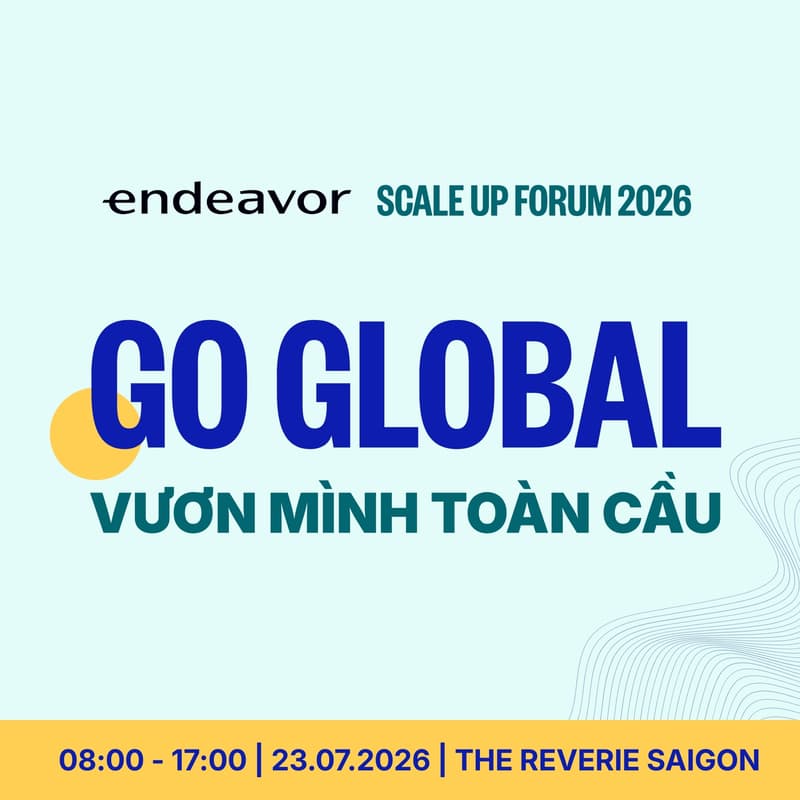 endeavor SCALE UP FORUM 2026

GO GLOBAL

VƯƠN MÌNH TOÀN CẦU

08:00 - 17:00 | 23.07.2026 | THE REVERIE SAIGON